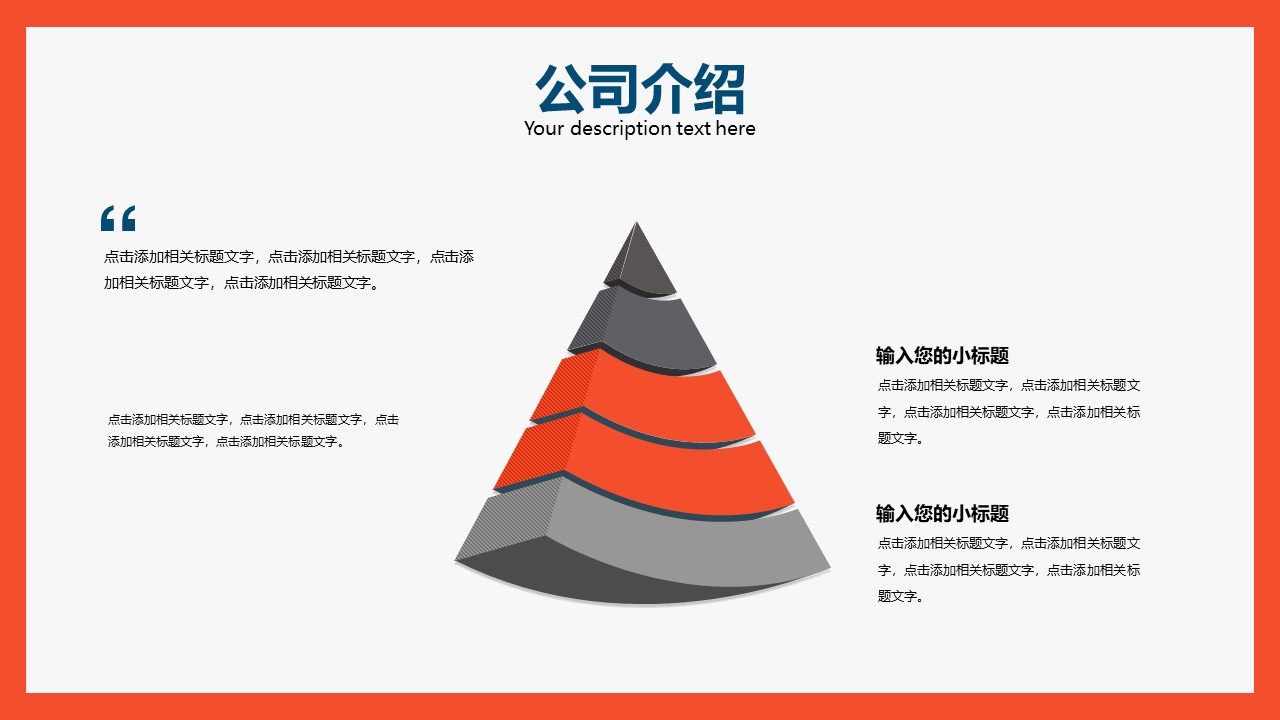 公司介绍
Your description text here

“

点击添加相关标题文字，点击添加相关标题文字，点击添加相关标题文字，点击添加相关标题文字。

点击添加相关标题文字，点击添加相关标题文字，点击添加相关标题文字，点击添加相关标题文字。

输入您的小标题

点击添加相关标题文字，点击添加相关标题文字，点击添加相关标题文字，点击添加相关标题文字。

输入您的小标题

点击添加相关标题文字，点击添加相关标题文字，点击添加相关标题文字，点击添加相关标题文字。